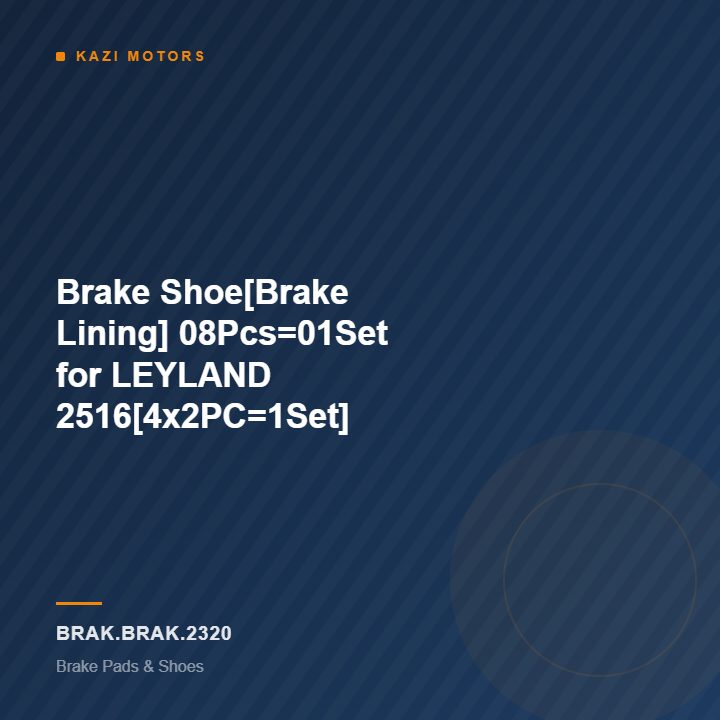 KAZI MOTORS

Brake Shoe[Brake Lining] 08Pcs=01Set for LEYLAND 2516[4x2PC=1Set]

BRAK.BRAK.2320

Brake Pads & Shoes